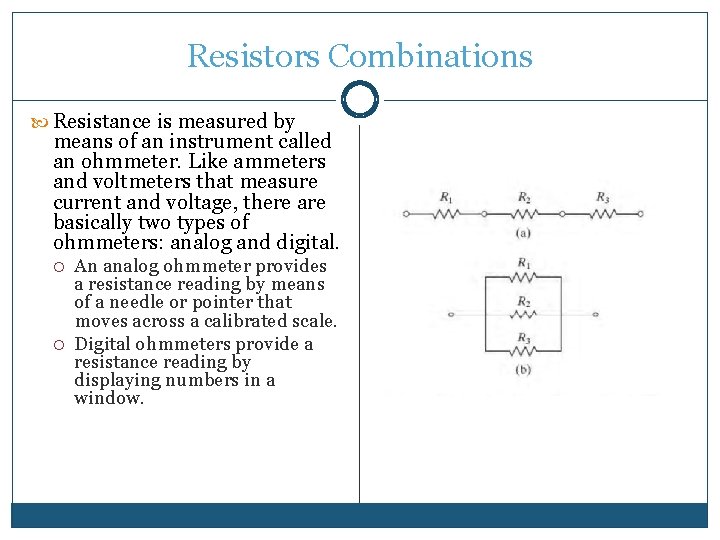 Resistors Combinations

Resistance is measured by means of an instrument called an ohmmeter. Like ammeters and voltmeters that measure current and voltage, there are basically two types of ohmmeters: analog and digital.

An analog ohmmeter provides a resistance reading by means of a needle or pointer that moves across a calibrated scale.

Digital ohmmeters provide a resistance reading by displaying numbers in a window.

$R_1$ $R_2$ $R_3$
(a)
$R_1$
$R_2$
$R_3$
(b)